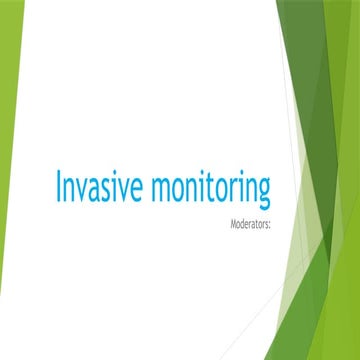 Invasive monitoring

Moderators: